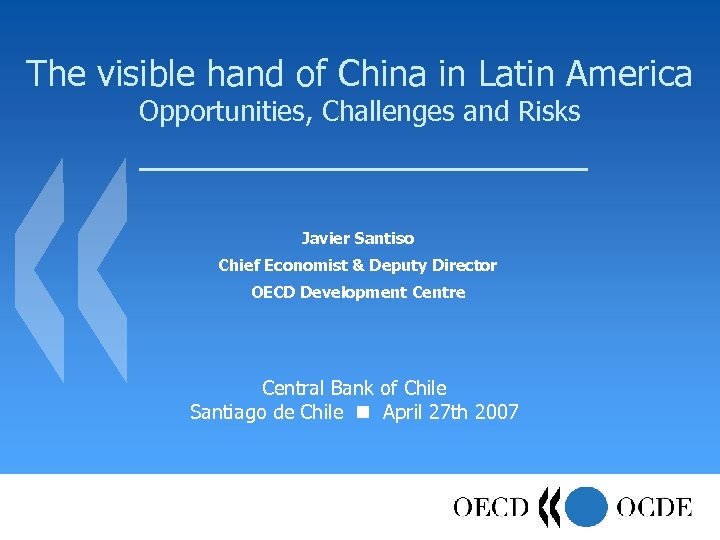 The visible hand of China in Latin America
Opportunities, Challenges and Risks

Javier Santiso
Chief Economist & Deputy Director
OECD Development Centre

Central Bank of Chile
Santiago de Chile ■ April 27th 2007

OECD OCDE